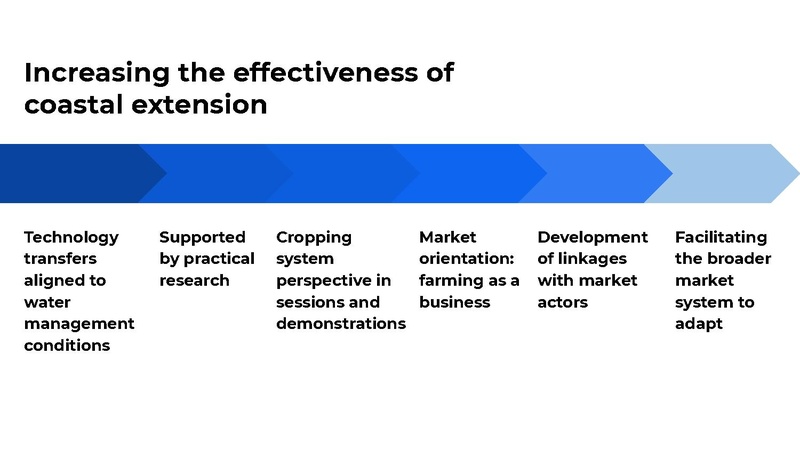 Increasing the effectiveness of coastal extension

Technology transfers aligned to water management conditions

Supported by practical research

Cropping system perspective in sessions and demonstrations

Market orientation: farming as a business

Development of linkages with market actors

Facilitating the broader market system to adapt